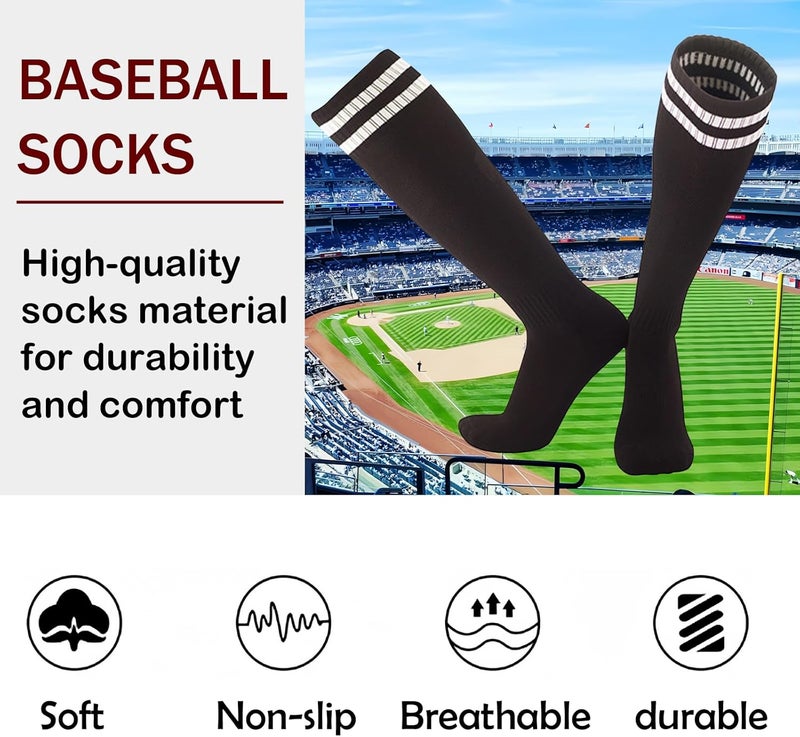 BASEBALL SOCKS

High-quality socks material for durability and comfort

Canon

Soft

Non-slip

Breathable

durable